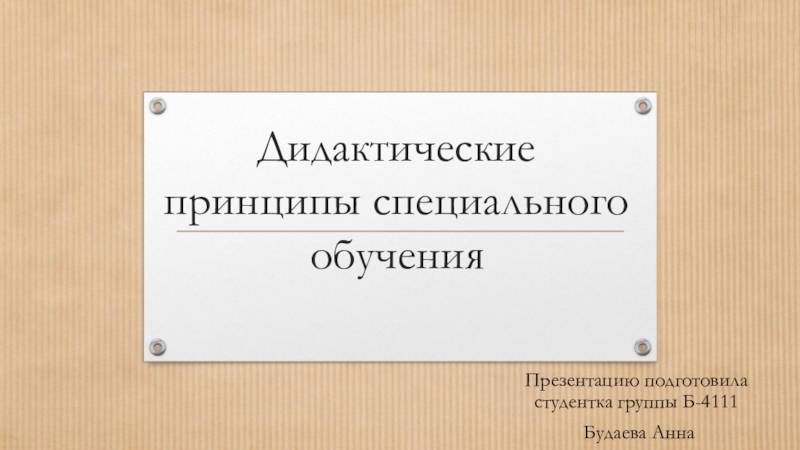 Дидактические принципы специального обучения

Презентацию подготовила студентка группы Б-4111

Будаева Анна